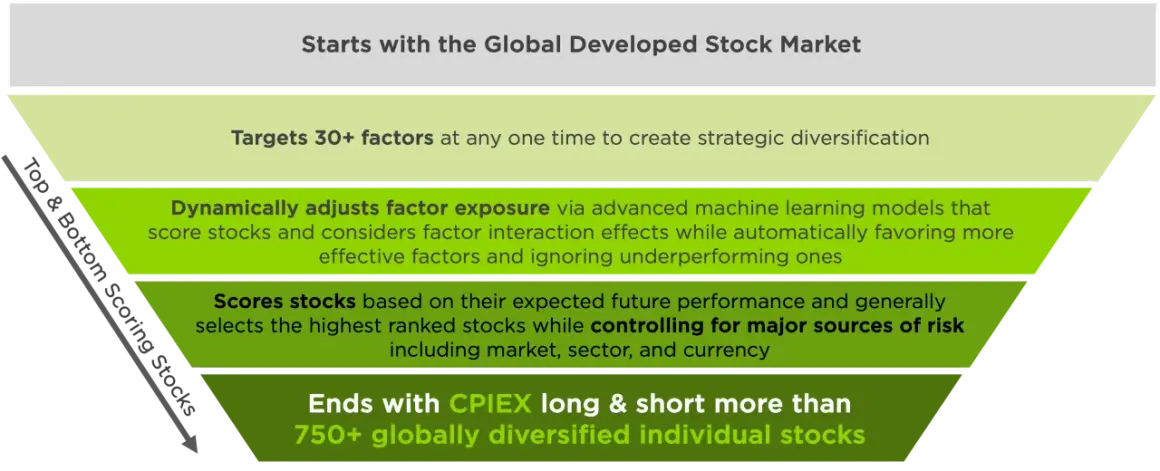 Starts with the Global Developed Stock Market

Targets 30+ factors at any one time to create strategic diversification

Dynamically adjusts factor exposure via advanced machine learning models that score stocks and considers factor interaction effects while automatically favoring more effective factors and ignoring underperforming ones

Scores stocks based on their expected future performance and generally selects the highest ranked stocks while controlling for major sources of risk including market, sector, and currency

Ends with CPIEX long & short more than 750+ globally diversified individual stocks

Top & Bottom Scoring Stocks